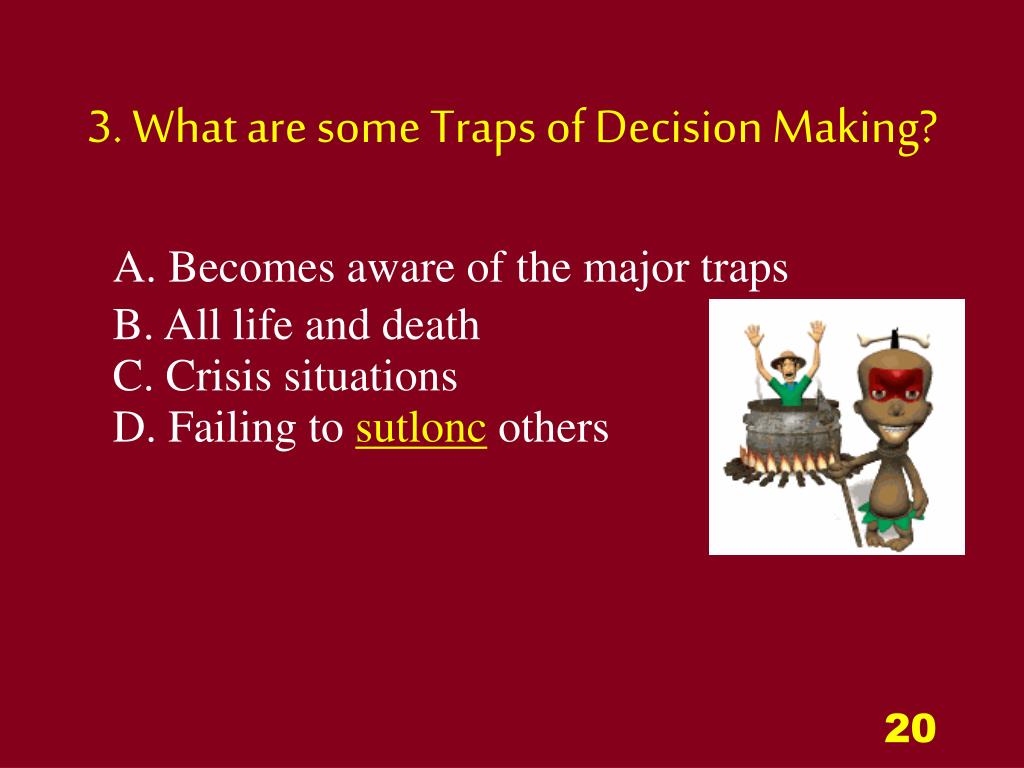 3. What are some Traps of Decision Making?

A. Becomes aware of the major traps
B. All life and death
C. Crisis situations
D. Failing to sutlonc others

20